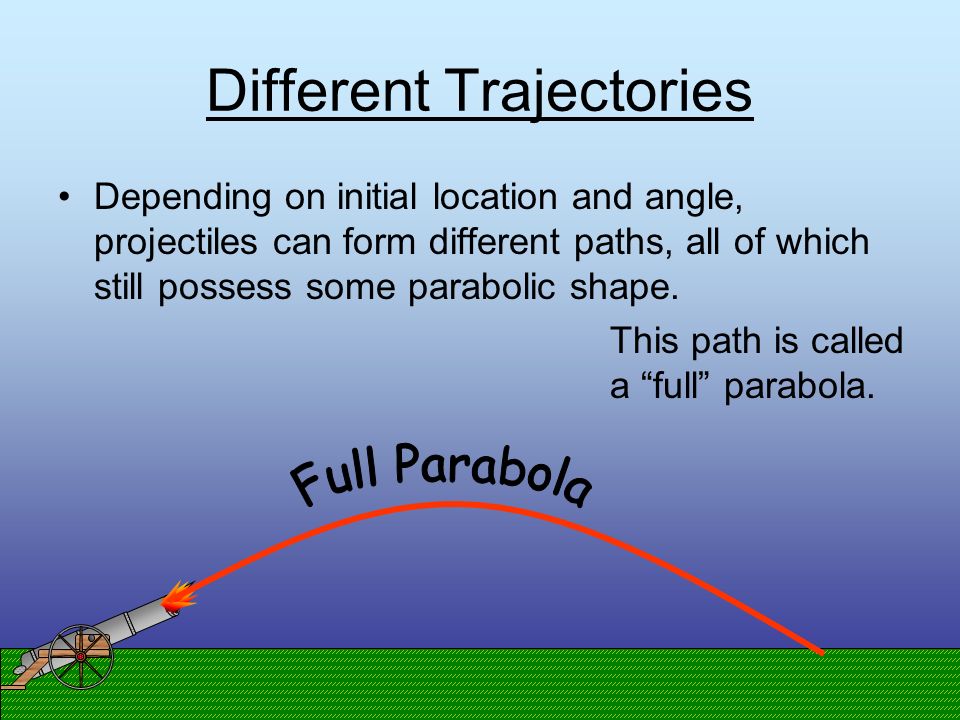 Different Trajectories

• Depending on initial location and angle, projectiles can form different paths, all of which still possess some parabolic shape.

This path is called a “full” parabola.

Full Parabola